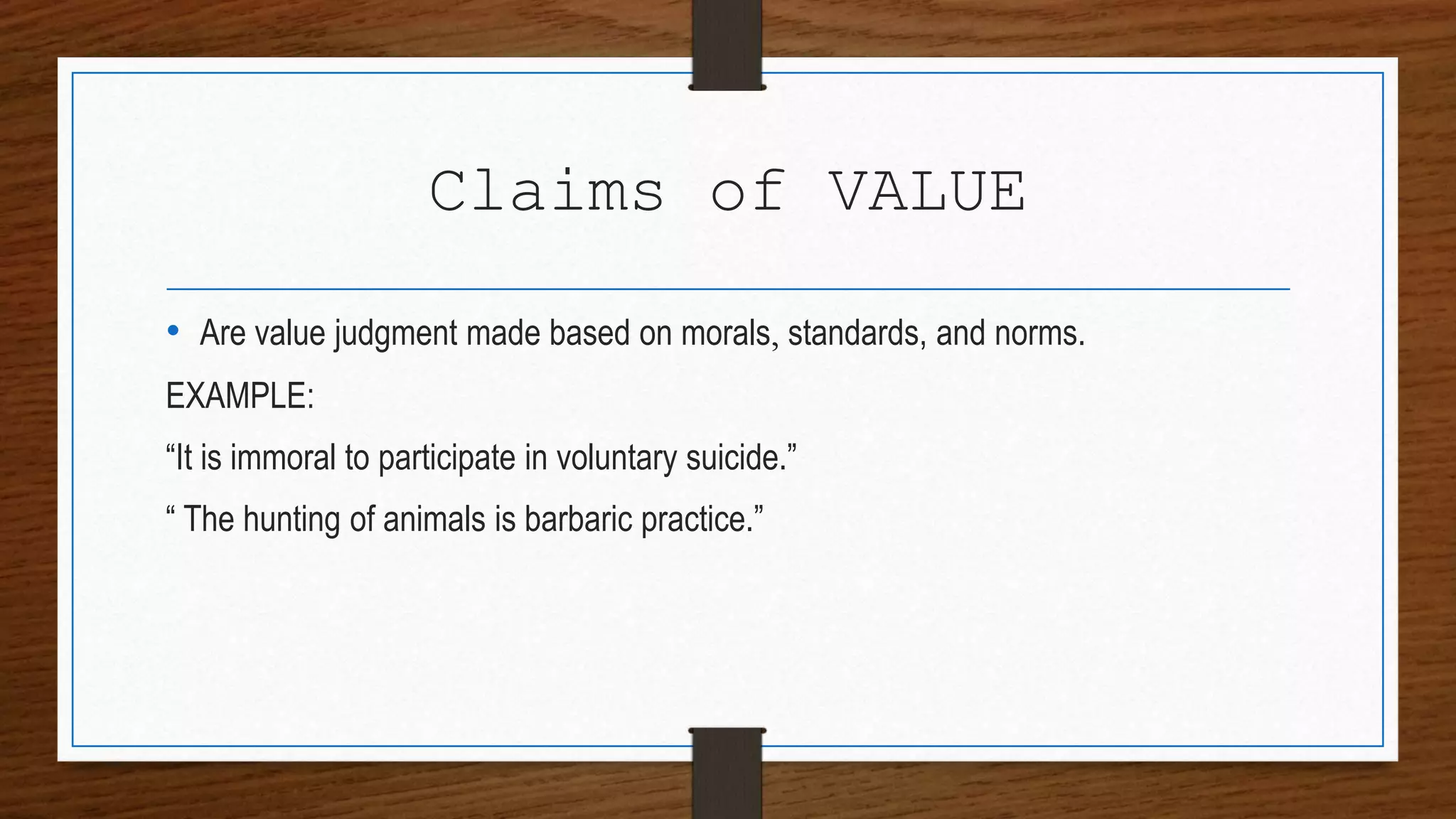 Claims of VALUE

• Are value judgment made based on morals, standards, and norms.

EXAMPLE:

“It is immoral to participate in voluntary suicide.”

“ The hunting of animals is barbaric practice.”